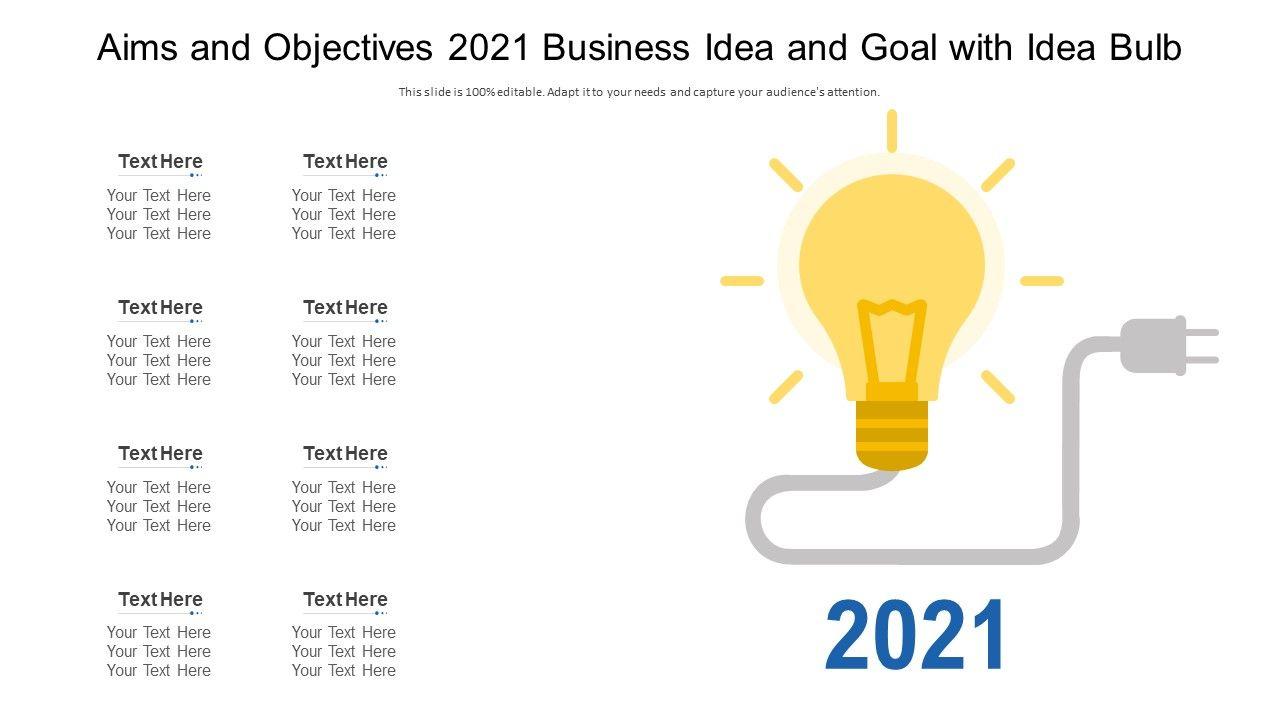 Aims and Objectives 2021 Business Idea and Goal with Idea Bulb

This slide is 100% editable. Adapt it to your needs and capture your audience's attention.

Text Here

Your Text Here
Your Text Here
Your Text Here

Text Here

Your Text Here
Your Text Here
Your Text Here

Text Here

Your Text Here
Your Text Here
Your Text Here

Text Here

Your Text Here
Your Text Here
Your Text Here

Text Here

Your Text Here
Your Text Here
Your Text Here

Text Here

Your Text Here
Your Text Here
Your Text Here

Text Here

Your Text Here
Your Text Here
Your Text Here

Text Here

Your Text Here
Your Text Here
Your Text Here

2021